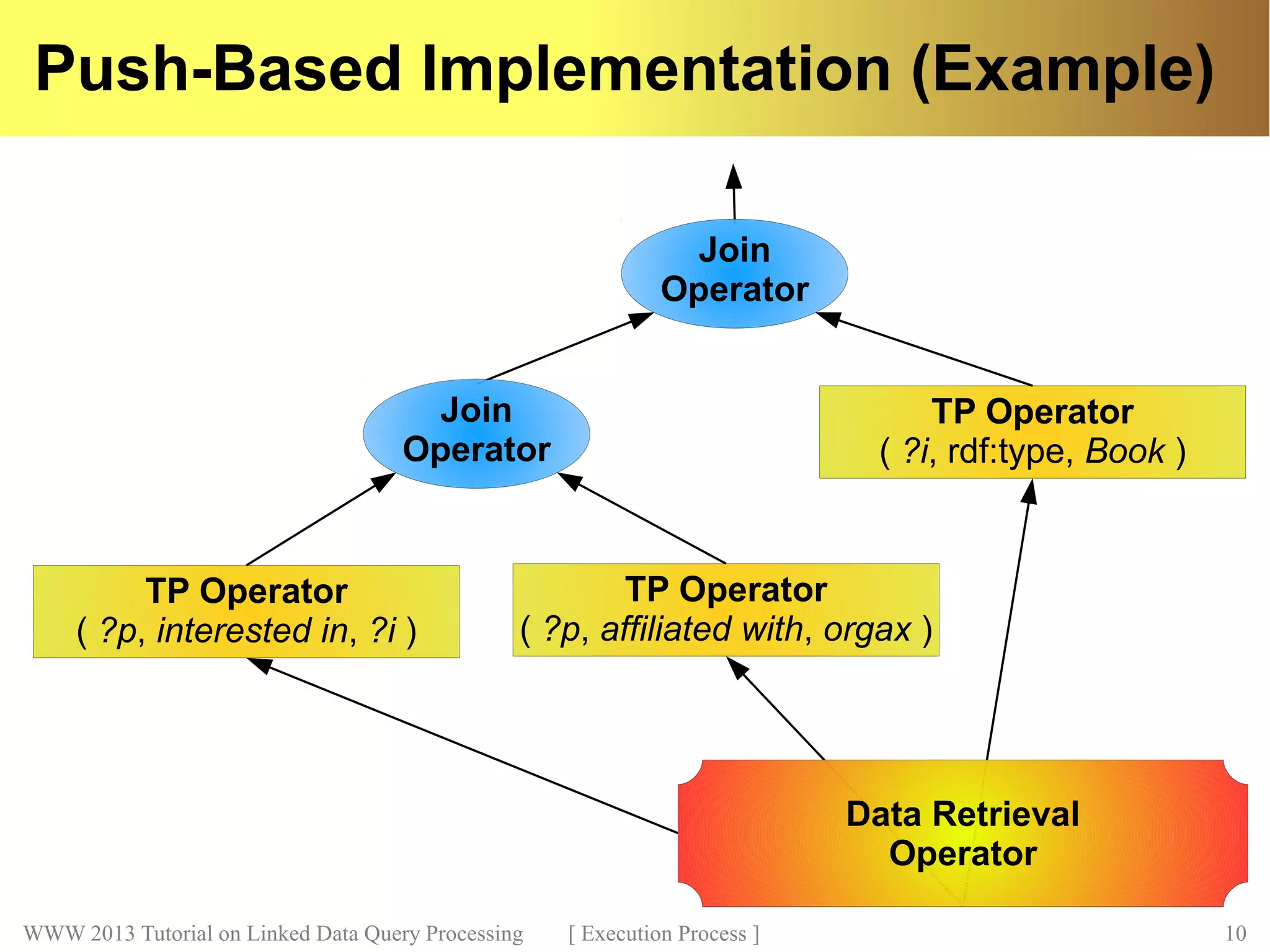 Push-Based Implementation (Example)

Join Operator

Join Operator

TP Operator
( ?i, rdf:type, Book )

TP Operator
( ?p, interested in, ?i )

TP Operator
( ?p, affiliated with, orgax )

Data Retrieval Operator

WWW 2013 Tutorial on Linked Data Query Processing [ Execution Process ] 10